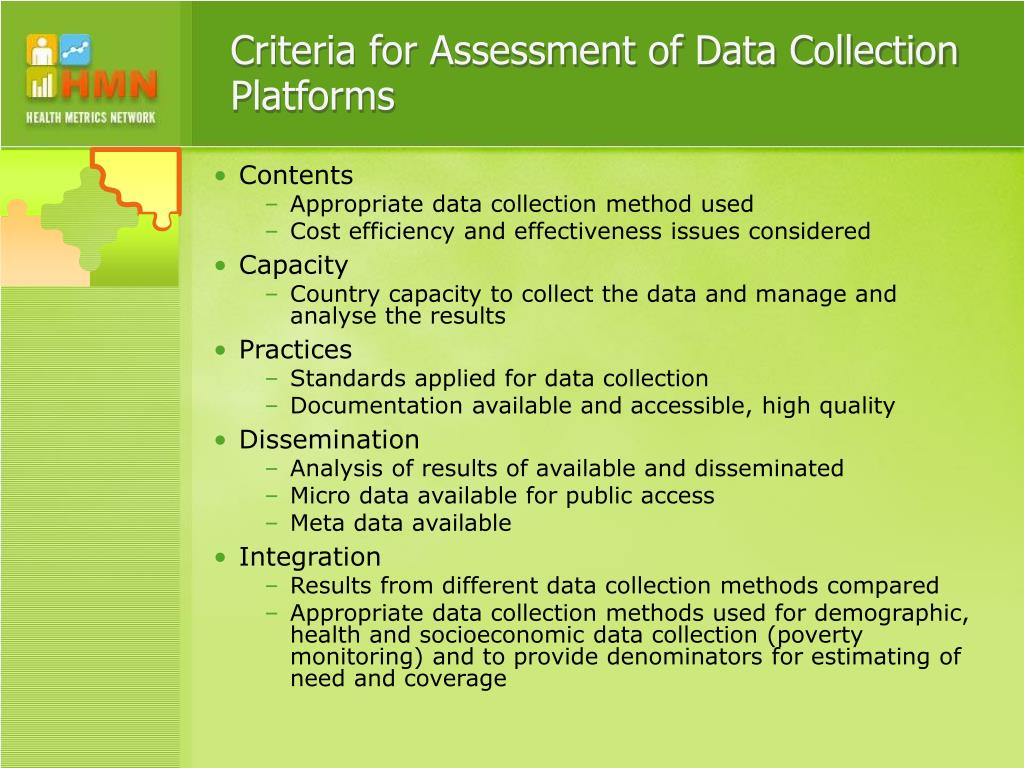 HMN
HEALTH METRICS NETWORK

Criteria for Assessment of Data Collection Platforms

• Contents
– Appropriate data collection method used
– Cost efficiency and effectiveness issues considered
• Capacity
– Country capacity to collect the data and manage and analyse the results
• Practices
– Standards applied for data collection
– Documentation available and accessible, high quality
• Dissemination
– Analysis of results of available and disseminated
– Micro data available for public access
– Meta data available
• Integration
– Results from different data collection methods compared
– Appropriate data collection methods used for demographic, health and socioeconomic data collection (poverty monitoring) and to provide denominators for estimating of need and coverage